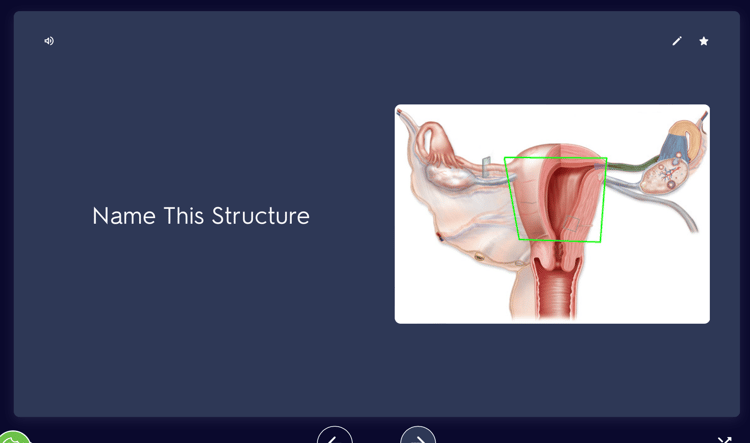 Name This Structure